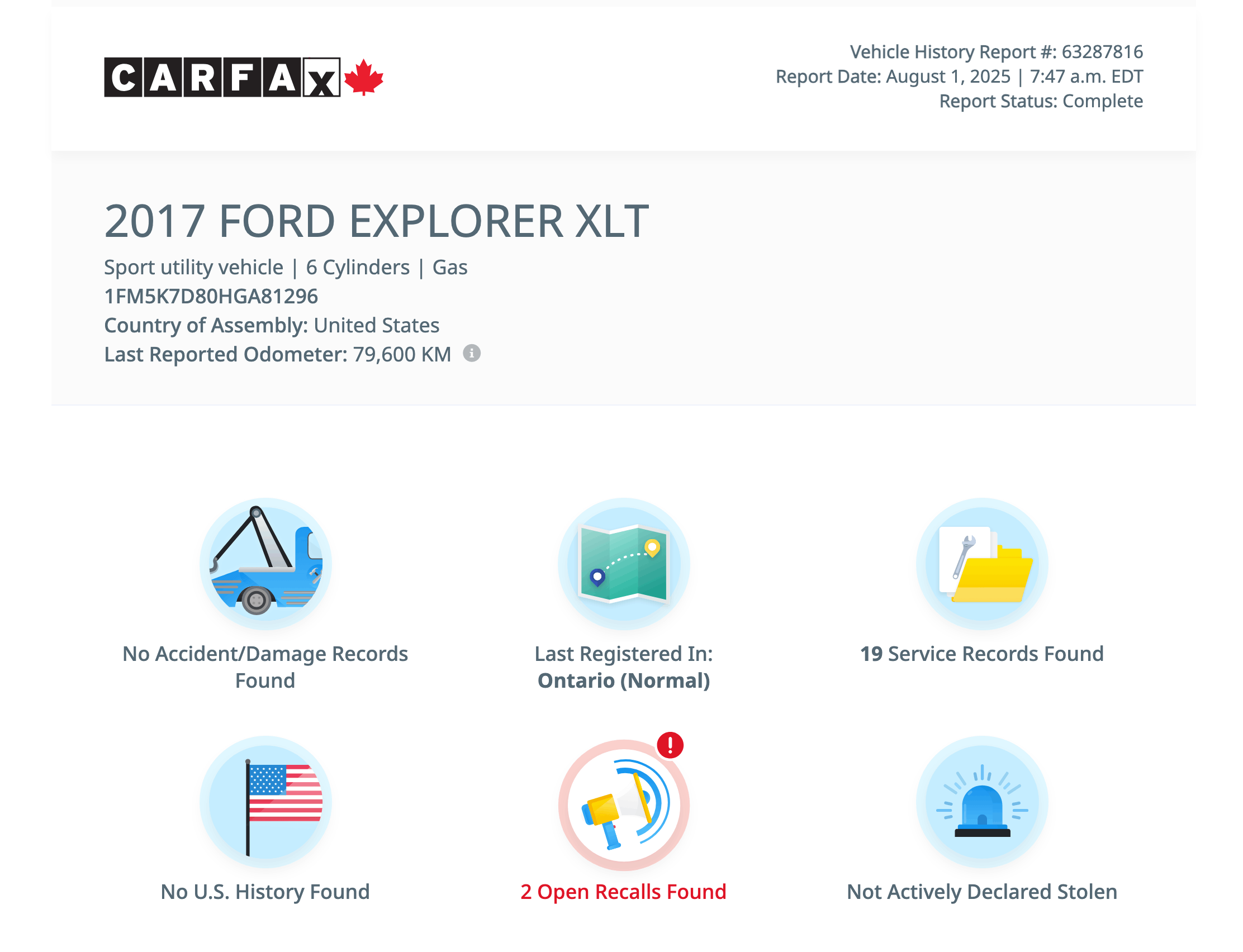 CARFAX

Vehicle History Report #: 63287816
Report Date: August 1, 2025 | 7:47 a.m. EDT
Report Status: Complete

2017 FORD EXPLORER XLT

Sport utility vehicle | 6 Cylinders | Gas
1FM5K7D80HGA81296
Country of Assembly: United States
Last Reported Odometer: 79,600 KM

No Accident/Damage Records Found

Last Registered In: Ontario (Normal)

19 Service Records Found

No U.S. History Found

2 Open Recalls Found

Not Actively Declared Stolen